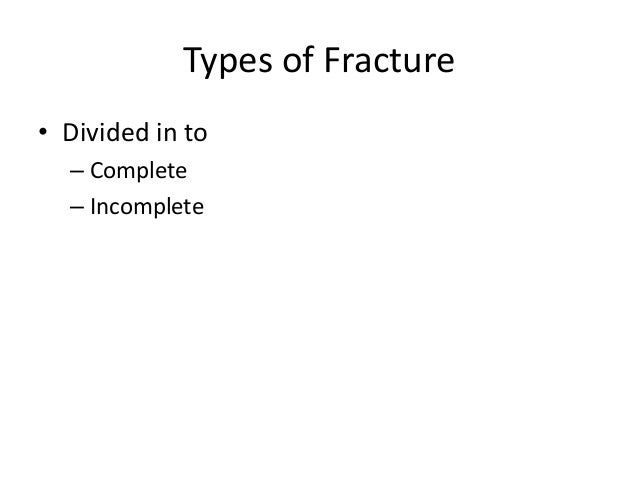 Types of Fracture

• Divided in to
  – Complete
  – Incomplete